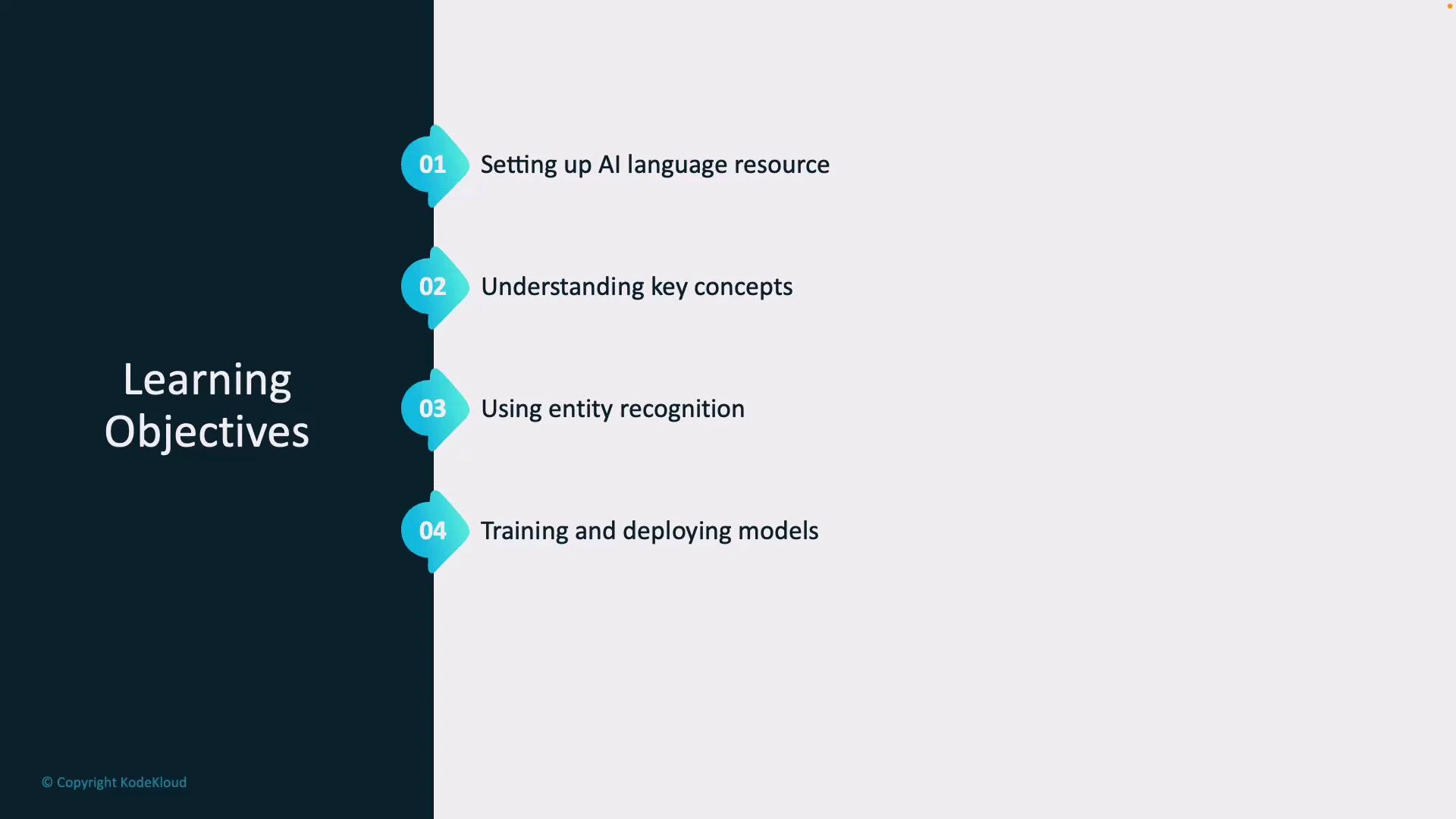 Learning Objectives

01 Setting up AI language resource

02 Understanding key concepts

03 Using entity recognition

04 Training and deploying models

© Copyright KodeKloud